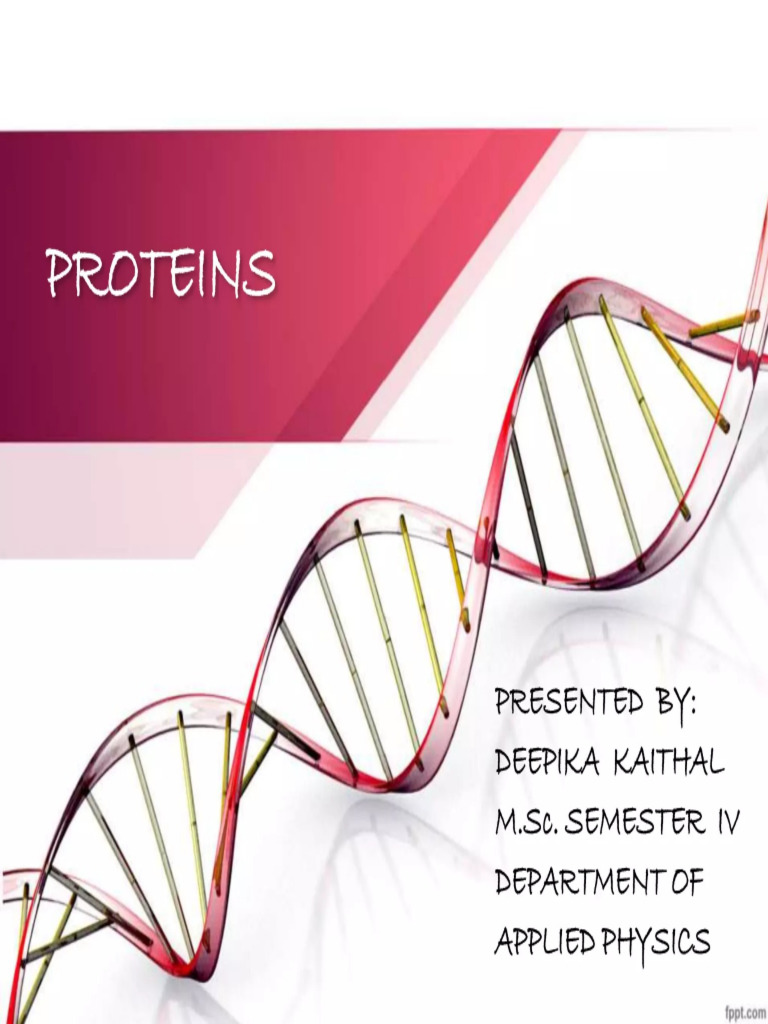 PROTEINS

PRESENTED BY:
DEEPIKA KAITHAL
M.Sc. SEMESTER IV
DEPARTMENT OF
APPLIED PHYSICS

fppt.com